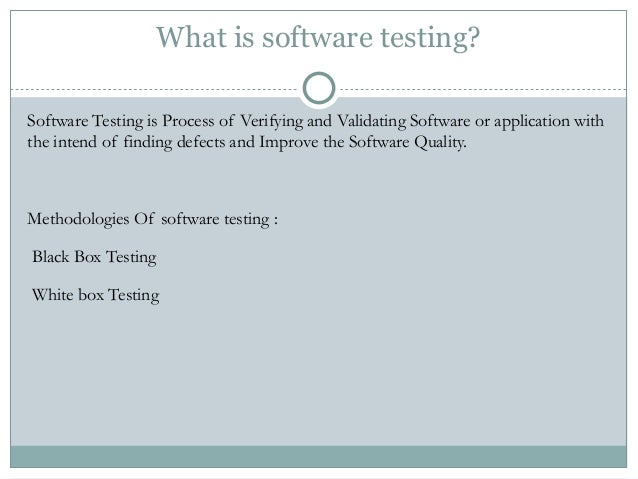 What is software testing?

Software Testing is Process of Verifying and Validating Software or application with the intend of finding defects and Improve the Software Quality.

Methodologies Of software testing :

Black Box Testing

White box Testing